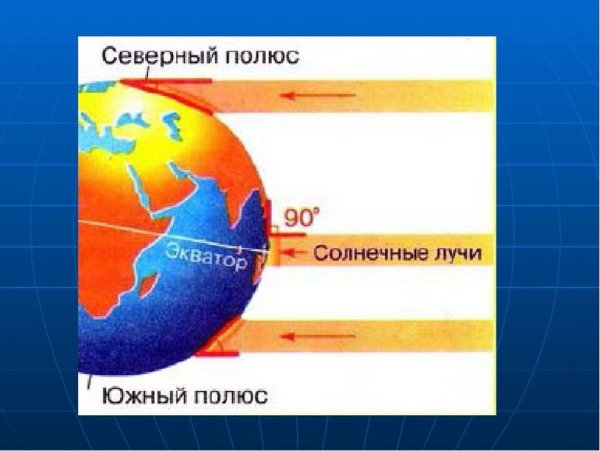 Северный полюс

90°

Экватор

Солнечные лучи

Южный полюс